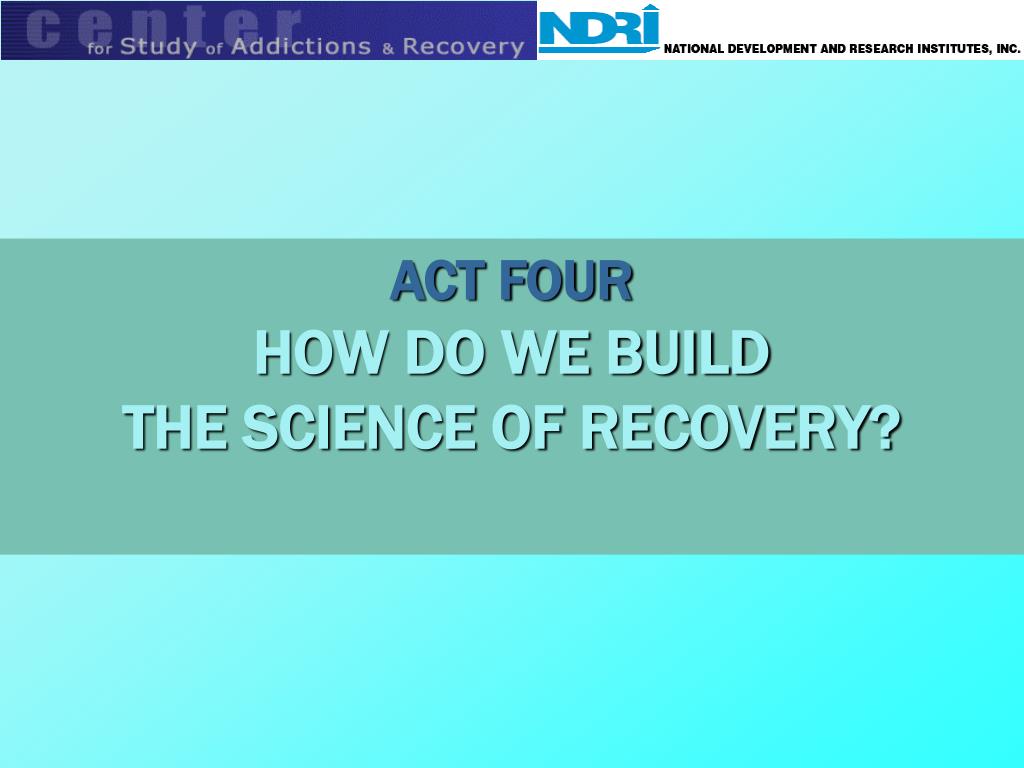 center for Study of Addictions & Recovery

NDRI NATIONAL DEVELOPMENT AND RESEARCH INSTITUTES, INC.

ACT FOUR
HOW DO WE BUILD
THE SCIENCE OF RECOVERY?